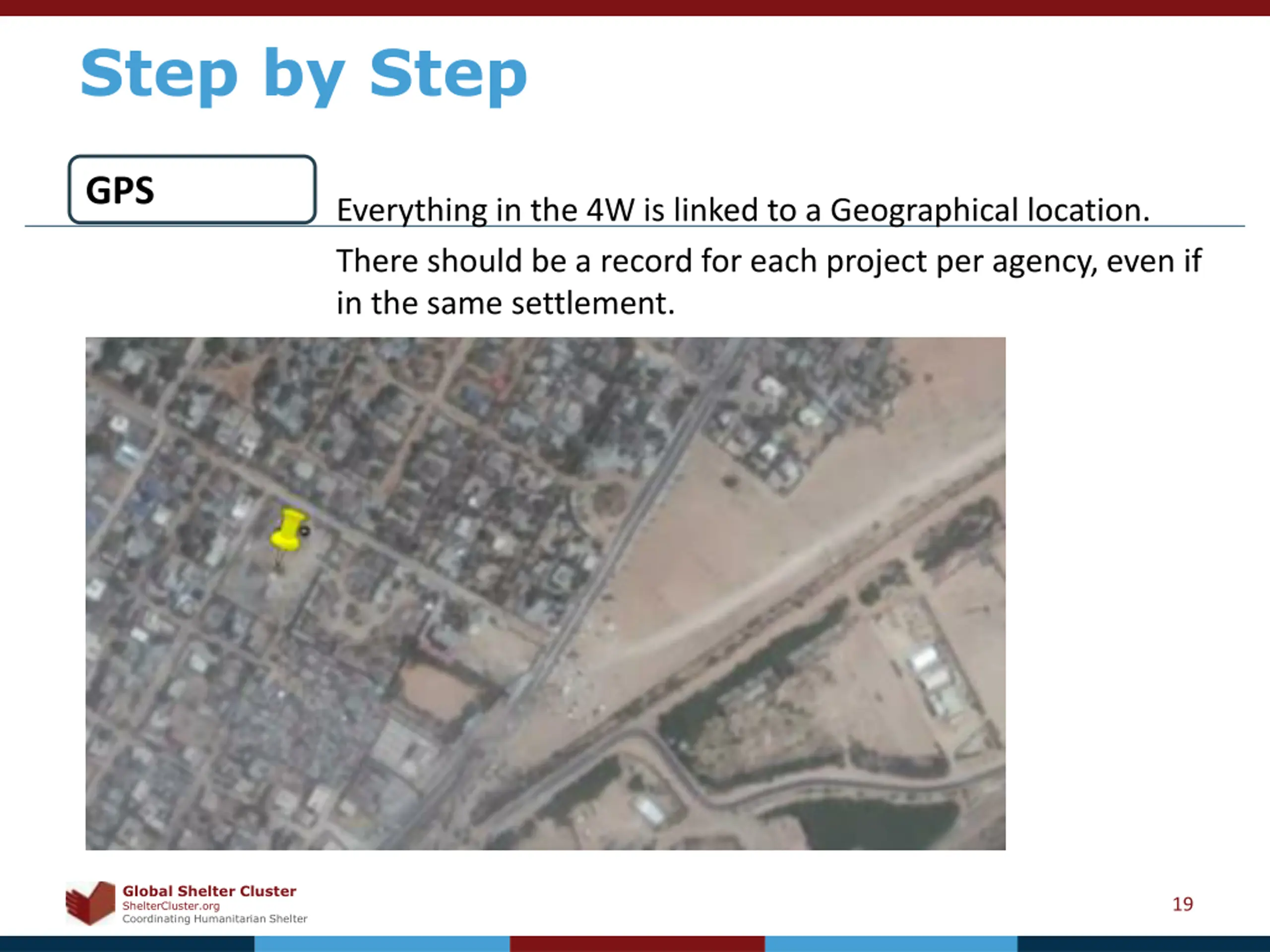 Step by Step

GPS

Everything in the 4W is linked to a Geographical location.

There should be a record for each project per agency, even if in the same settlement.

Global Shelter Cluster
ShelterCluster.org
Coordinating Humanitarian Shelter

19